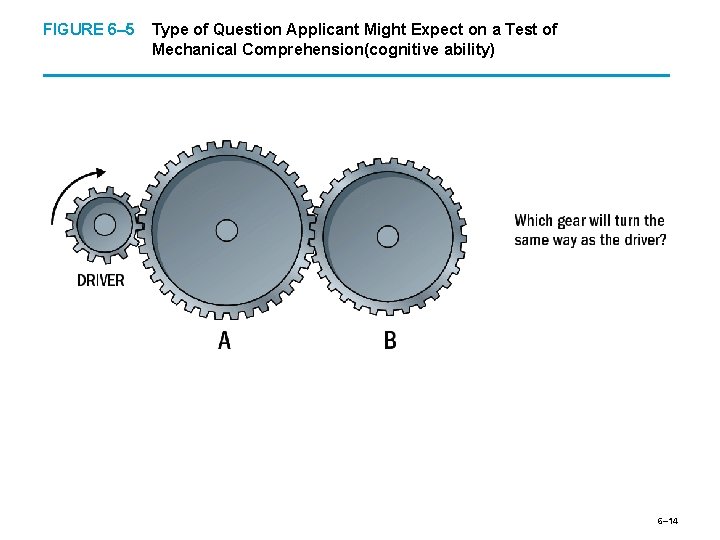 FIGURE 6–5 Type of Question Applicant Might Expect on a Test of Mechanical Comprehension(cognitive ability)

DRIVER

A

B

Which gear will turn the same way as the driver?

6–14